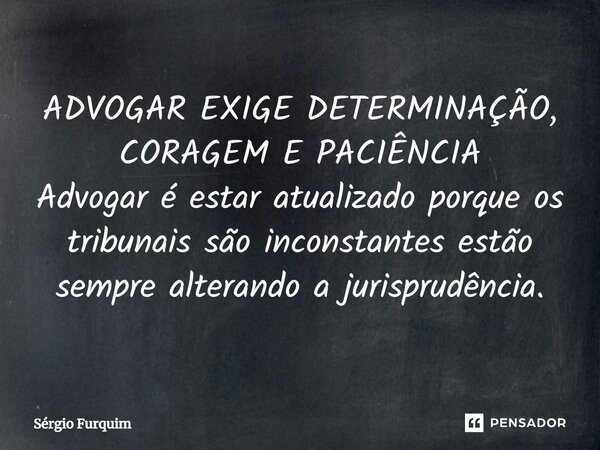 ADVOGAR EXIGE DETERMINAÇÃO, CORAGEM E PACIÊNCIA
Advogar é estar atualizado porque os tribunais são inconstantes estão sempre alterando a jurisprudência.

Sérgio Furquim

PENSADOR